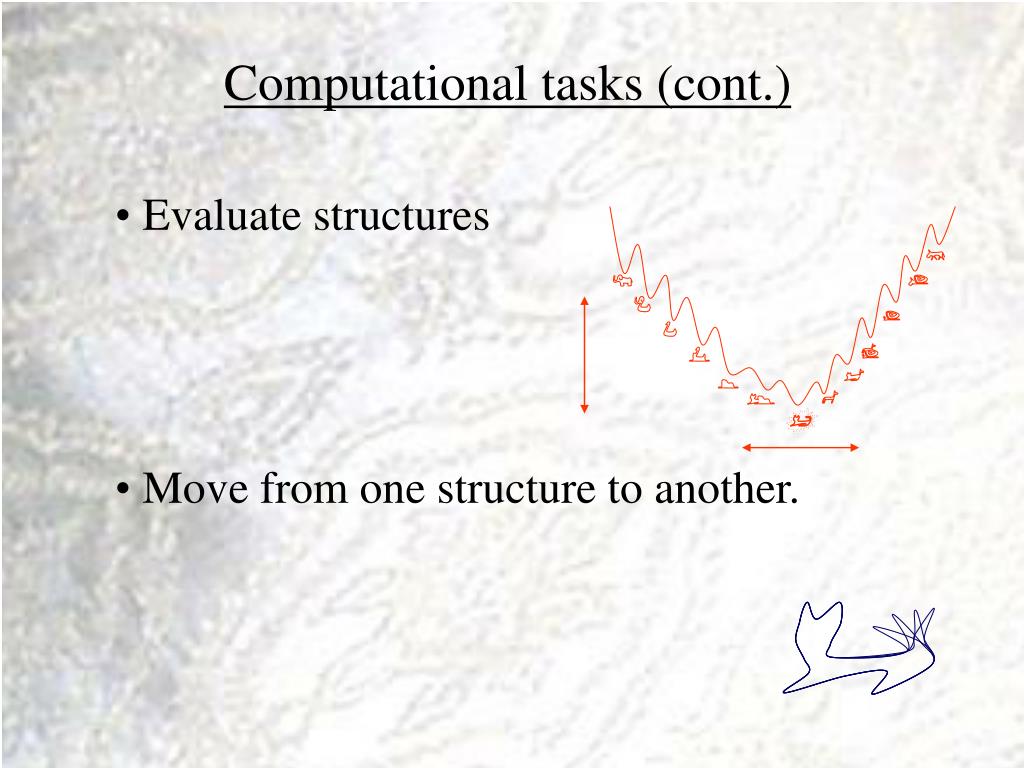 Computational tasks (cont.)

• Evaluate structures

• Move from one structure to another.